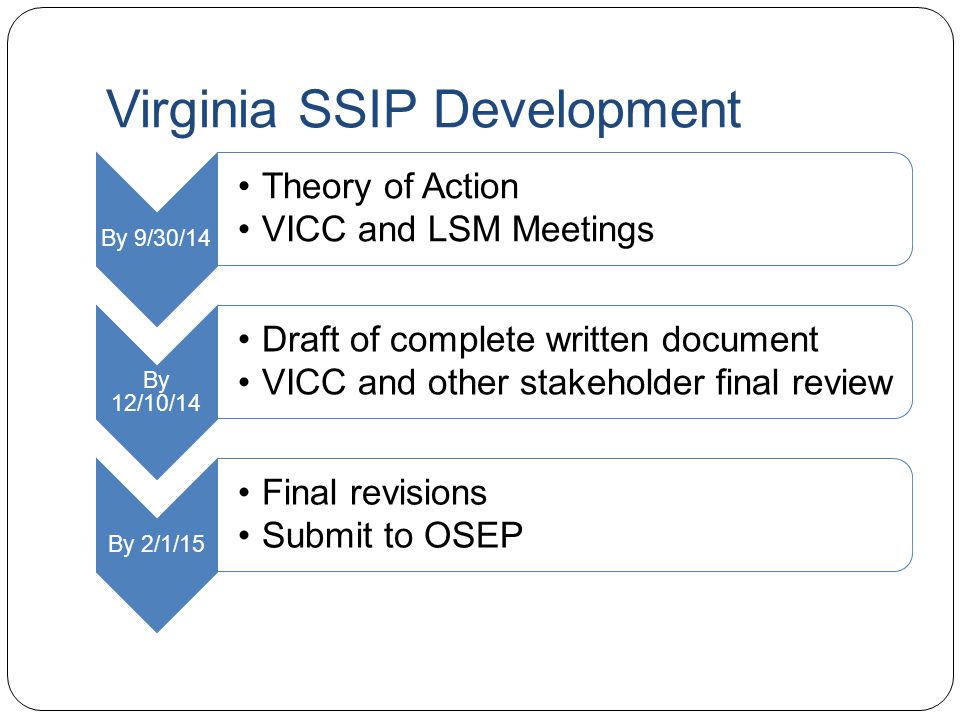 Virginia SSIP Development

By 9/30/14

• Theory of Action
• VICC and LSM Meetings

By 12/10/14

• Draft of complete written document
• VICC and other stakeholder final review

By 2/1/15

• Final revisions
• Submit to OSEP